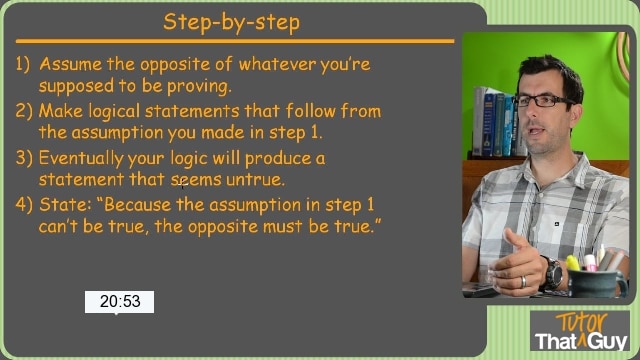 Step-by-step

1) Assume the opposite of whatever you're supposed to be proving.

2) Make logical statements that follow from the assumption you made in step 1.

3) Eventually your logic will produce a statement that seems untrue.

4) State: "Because the assumption in step 1 can't be true, the opposite must be true."

20:53

Tutor That Guy